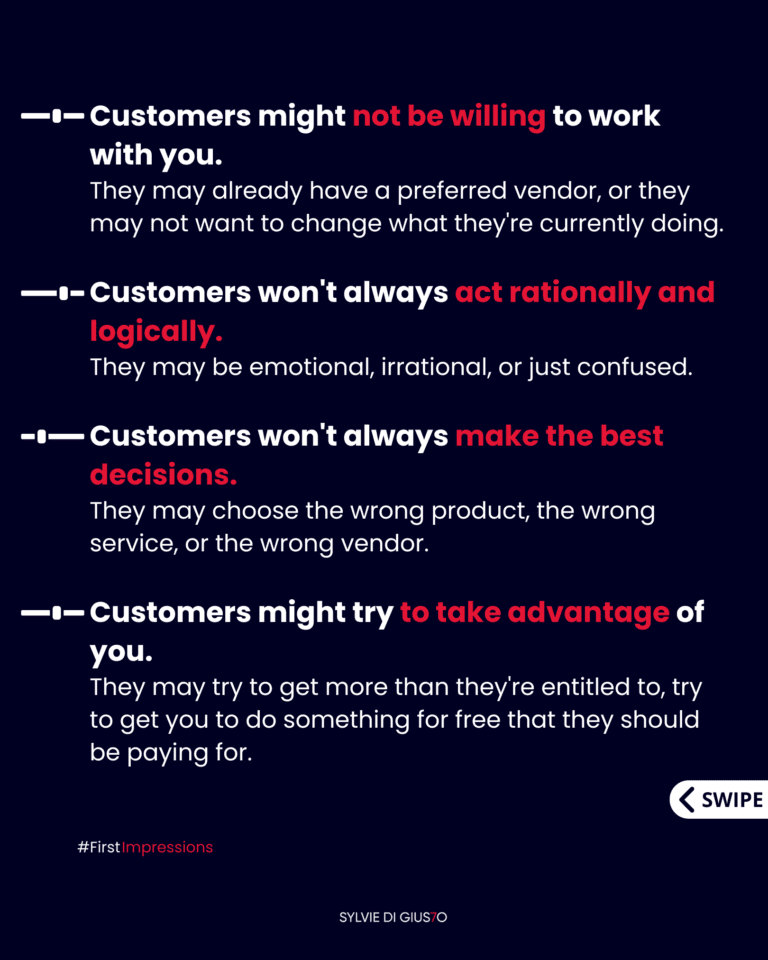 Customers might not be willing to work with you.
They may already have a preferred vendor, or they may not want to change what they're currently doing.

Customers won't always act rationally and logically.
They may be emotional, irrational, or just confused.

Customers won't always make the best decisions.
They may choose the wrong product, the wrong service, or the wrong vendor.

Customers might try to take advantage of you.
They may try to get more than they're entitled to, try to get you to do something for free that they should be paying for.

SWIPE

#FirstImpressions

SYLVIE DI GIUSTO